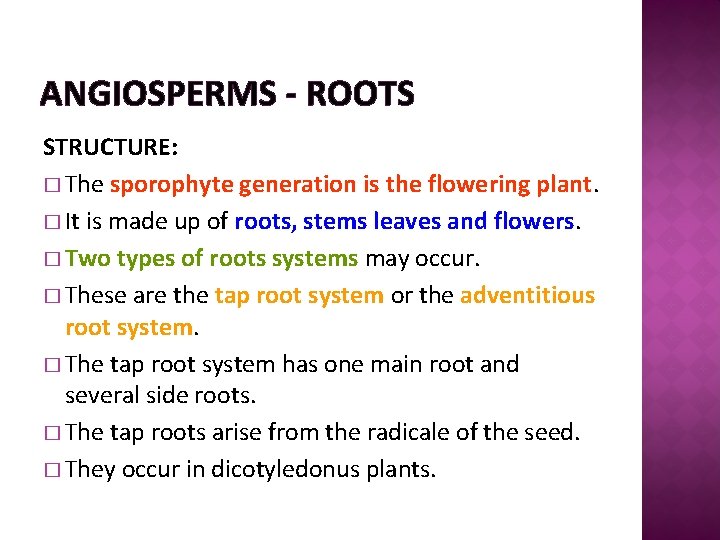 ANGIOSPERMS - ROOTS

STRUCTURE:

□ The sporophyte generation is the flowering plant.

□ It is made up of roots, stems leaves and flowers.

□ Two types of roots systems may occur.

□ These are the tap root system or the adventitious root system.

□ The tap root system has one main root and several side roots.

□ The tap roots arise from the radicale of the seed.

□ They occur in dicotyledonus plants.